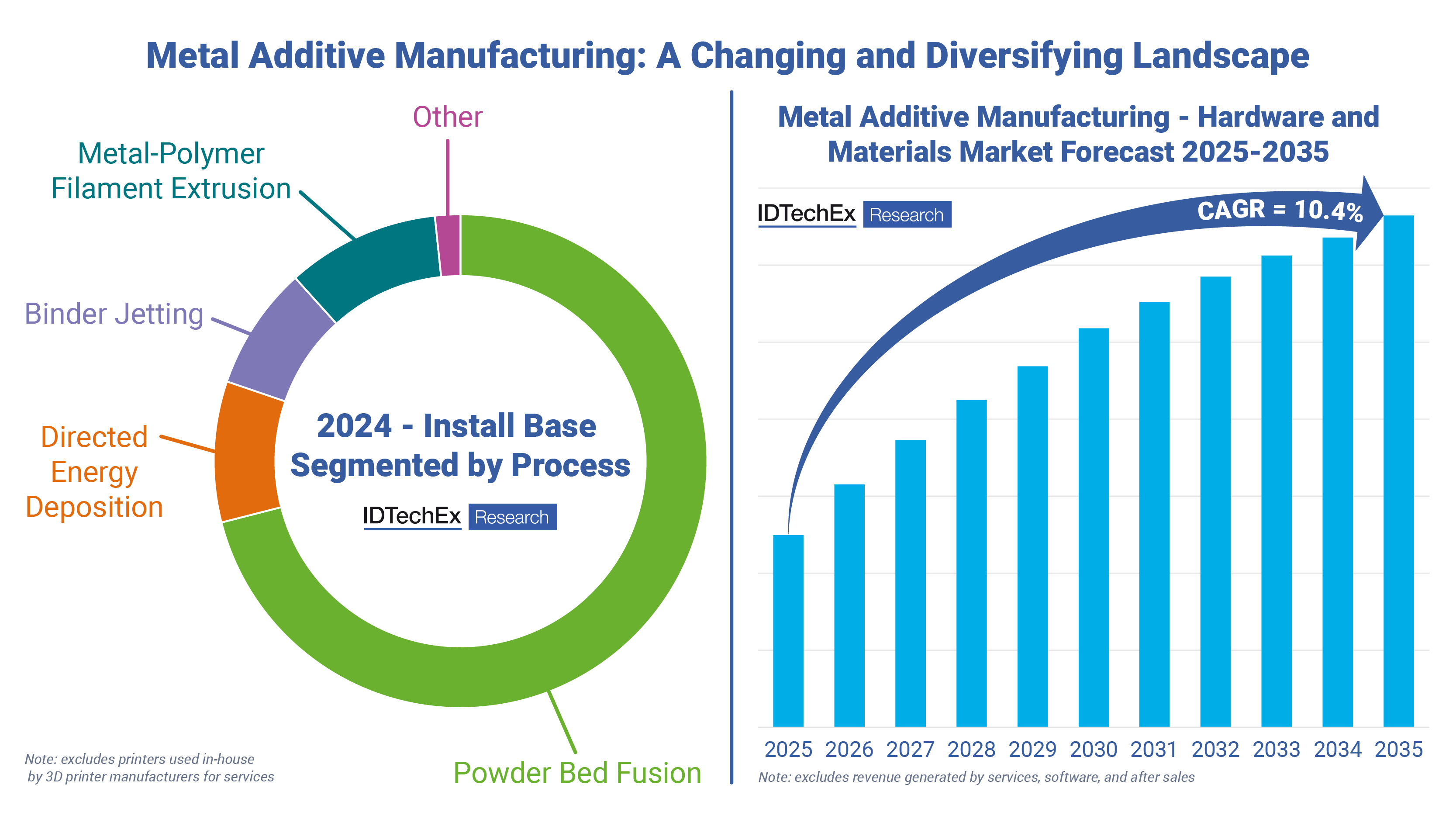 Metal Additive Manufacturing: A Changing and Diversifying Landscape

Other

Metal-Polymer Filament Extrusion

Binder Jetting

Directed Energy Deposition

2024 - Install Base Segmented by Process

IDTechEx Research

Powder Bed Fusion

Note: excludes printers used in-house by 3D printer manufacturers for services

Metal Additive Manufacturing - Hardware and Materials Market Forecast 2025-2035

IDTechEx Research

CAGR = 10.4%

2025 2026 2027 2028 2029 2030 2031 2032 2033 2034 2035

Note: excludes revenue generated by services, software, and after sales